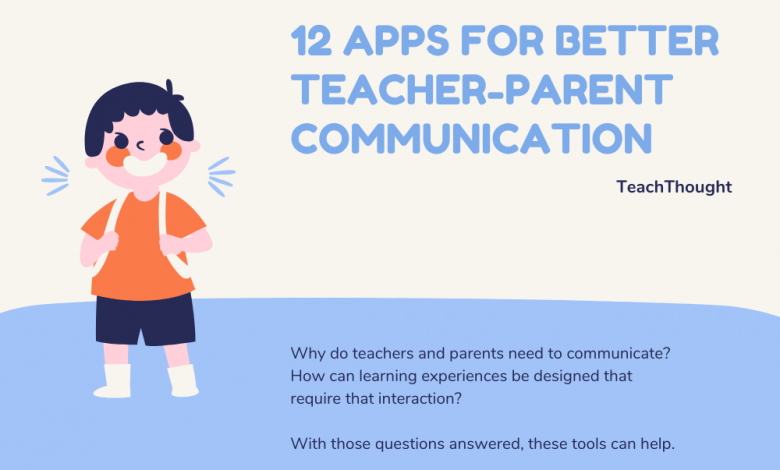 12 APPS FOR BETTER TEACHER-PARENT COMMUNICATION

TeachThought

Why do teachers and parents need to communicate? How can learning experiences be designed that require that interaction?

With those questions answered, these tools can help.